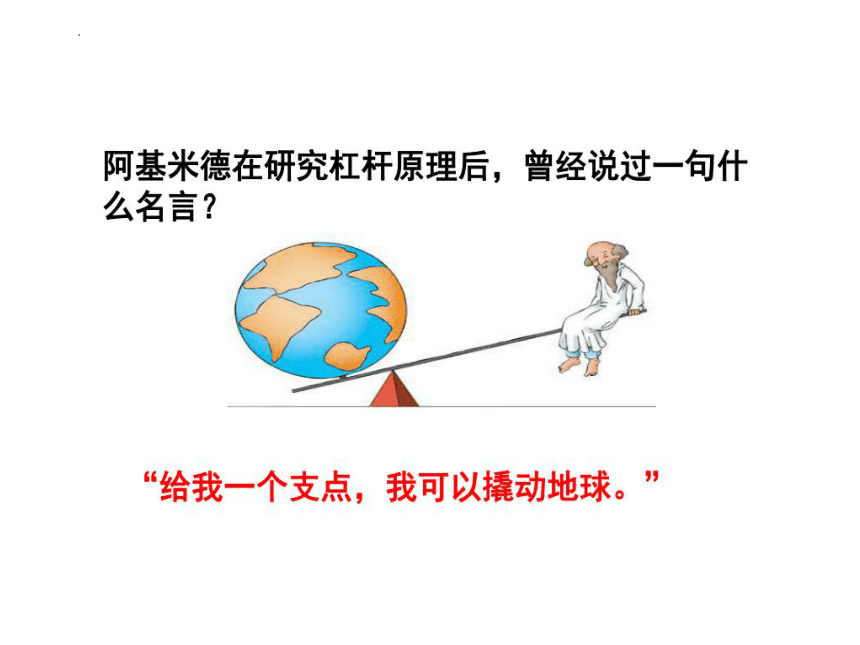 阿基米德在研究杠杆原理后，曾经说过一句什么名言？

“给我一个支点，我可以撬动地球。”